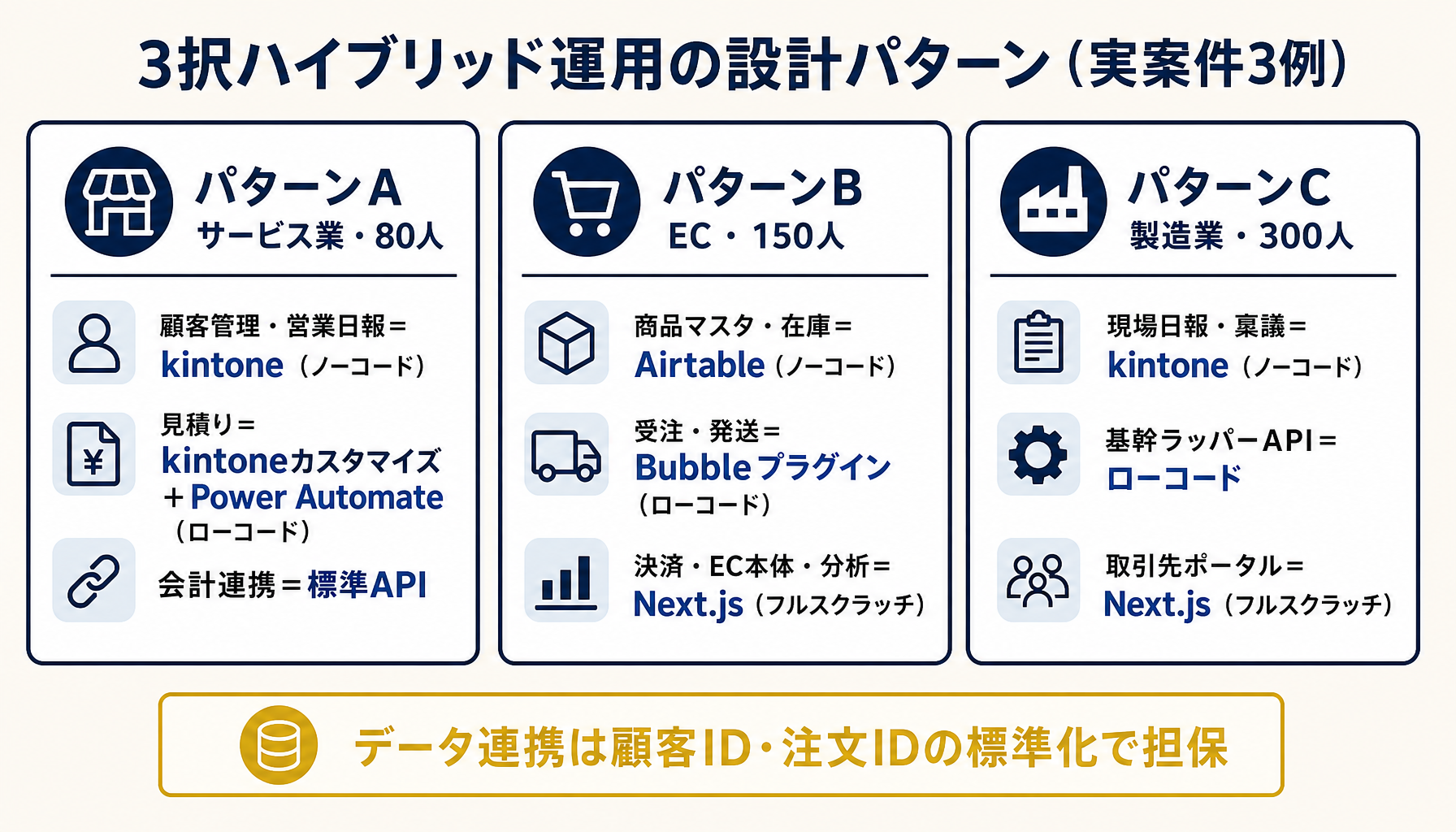 3択ハイブリッド運用の設計パターン（実案件3例）

パターンA
サービス業・80人

顧客管理・営業日報＝
kintone（ノーコード）

見積り＝
kintoneカスタマイズ
＋Power Automate
（ローコード）

会計連携＝標準API

パターンB
EC・150人

商品マスタ・在庫＝
Airtable（ノーコード）

受注・発送＝
Bubbleプラグイン
（ローコード）

決済・EC本体・分析＝
Next.js（フルスクラッチ）

パターンC
製造業・300人

現場日報・稟議＝
kintone（ノーコード）

基幹ラッパーAPI＝
ローコード

取引先ポータル＝
Next.js（フルスクラッチ）

データ連携は顧客ID・注文IDの標準化で担保